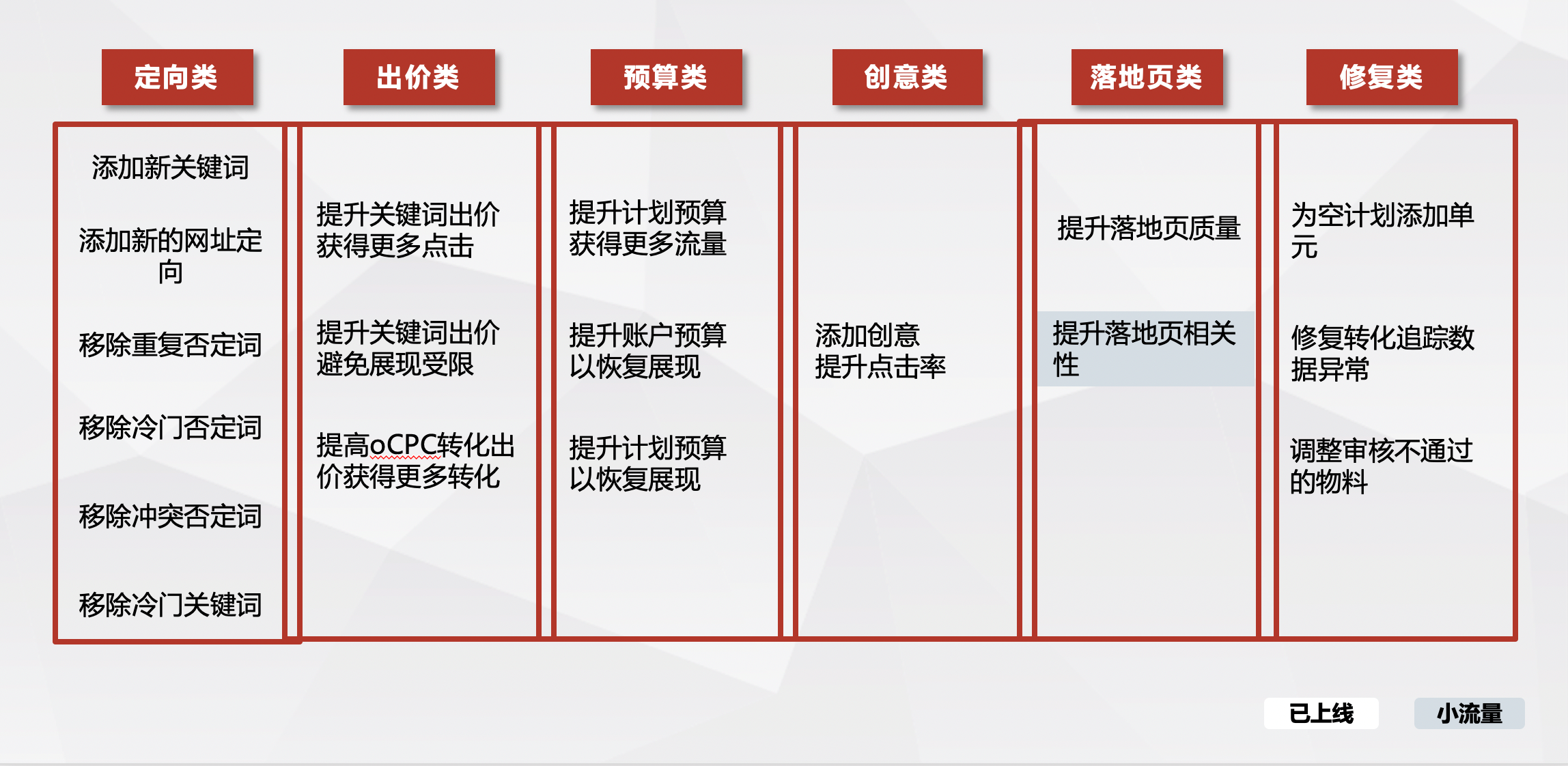 定向类

添加新关键词

添加新的网址定向

移除重复否定词

移除冷门否定词

移除冲突否定词

移除冷门关键词

出价类

提升关键词出价获得更多点击

提升关键词出价避免展现受限

提高oCPC转化出价获得更多转化

预算类

提升计划预算获得更多流量

提升账户预算以恢复展现

提升计划预算以恢复展现

创意类

添加创意提升点击率

落地页类

提升落地页质量

提升落地页相关性

修复类

为空计划添加单元

修复转化追踪数据异常

调整审核不通过的物料

已上线

小流量